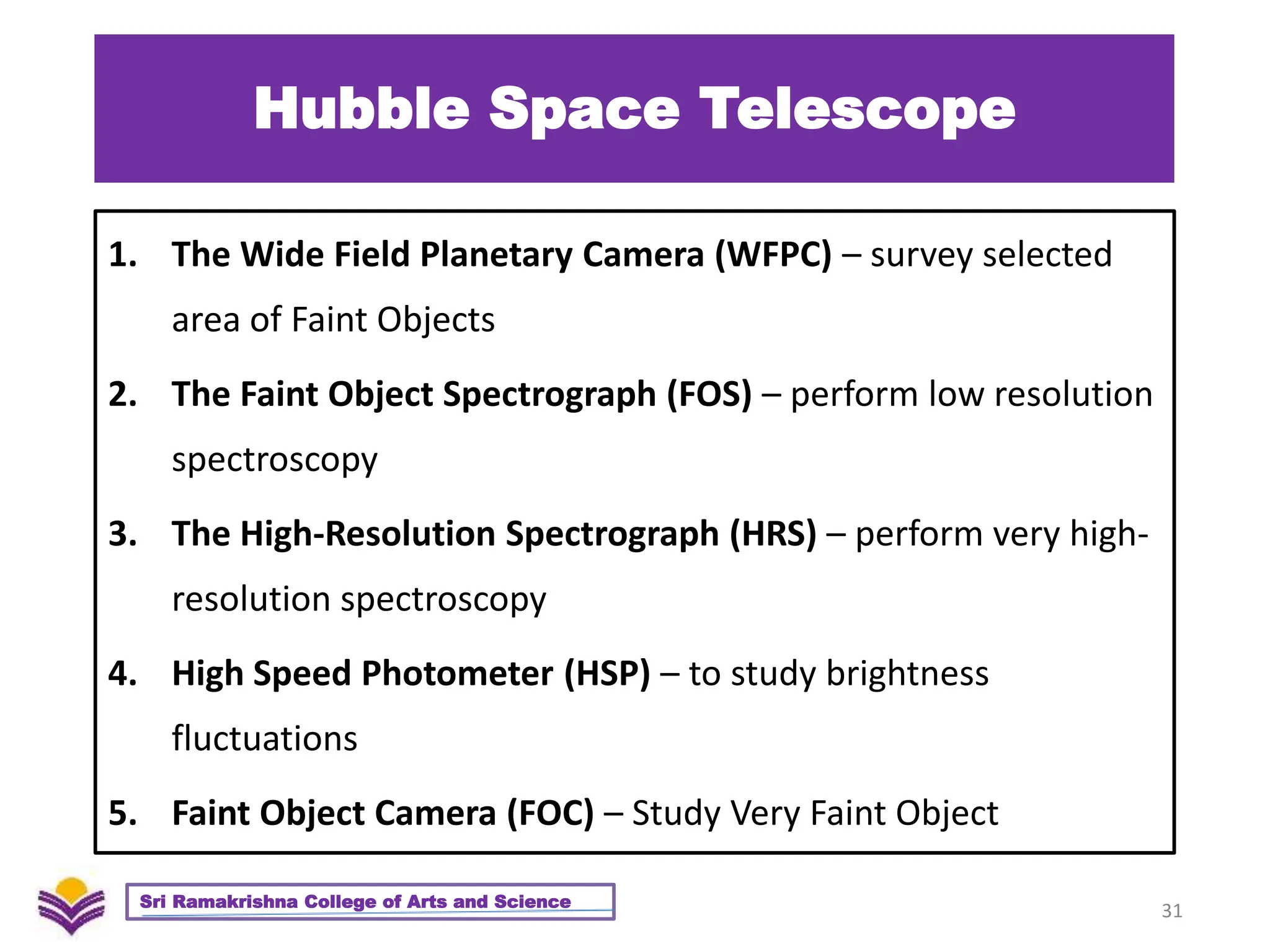 Hubble Space Telescope

1. The Wide Field Planetary Camera (WFPC) – survey selected area of Faint Objects

2. The Faint Object Spectrograph (FOS) – perform low resolution spectroscopy

3. The High-Resolution Spectrograph (HRS) – perform very high-resolution spectroscopy

4. High Speed Photometer (HSP) – to study brightness fluctuations

5. Faint Object Camera (FOC) – Study Very Faint Object

Sri Ramakrishna College of Arts and Science

31